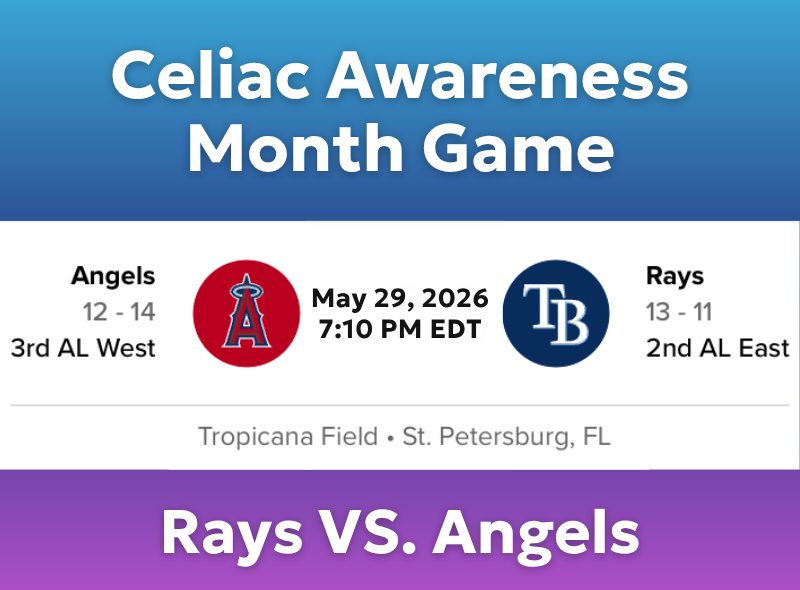 Celiac Awareness Month Game

Angels
12 - 14
3rd AL West

A

May 29, 2026
7:10 PM EDT

TB

Rays
13 - 11
2nd AL East

Tropicana Field • St. Petersburg, FL

Rays VS. Angels